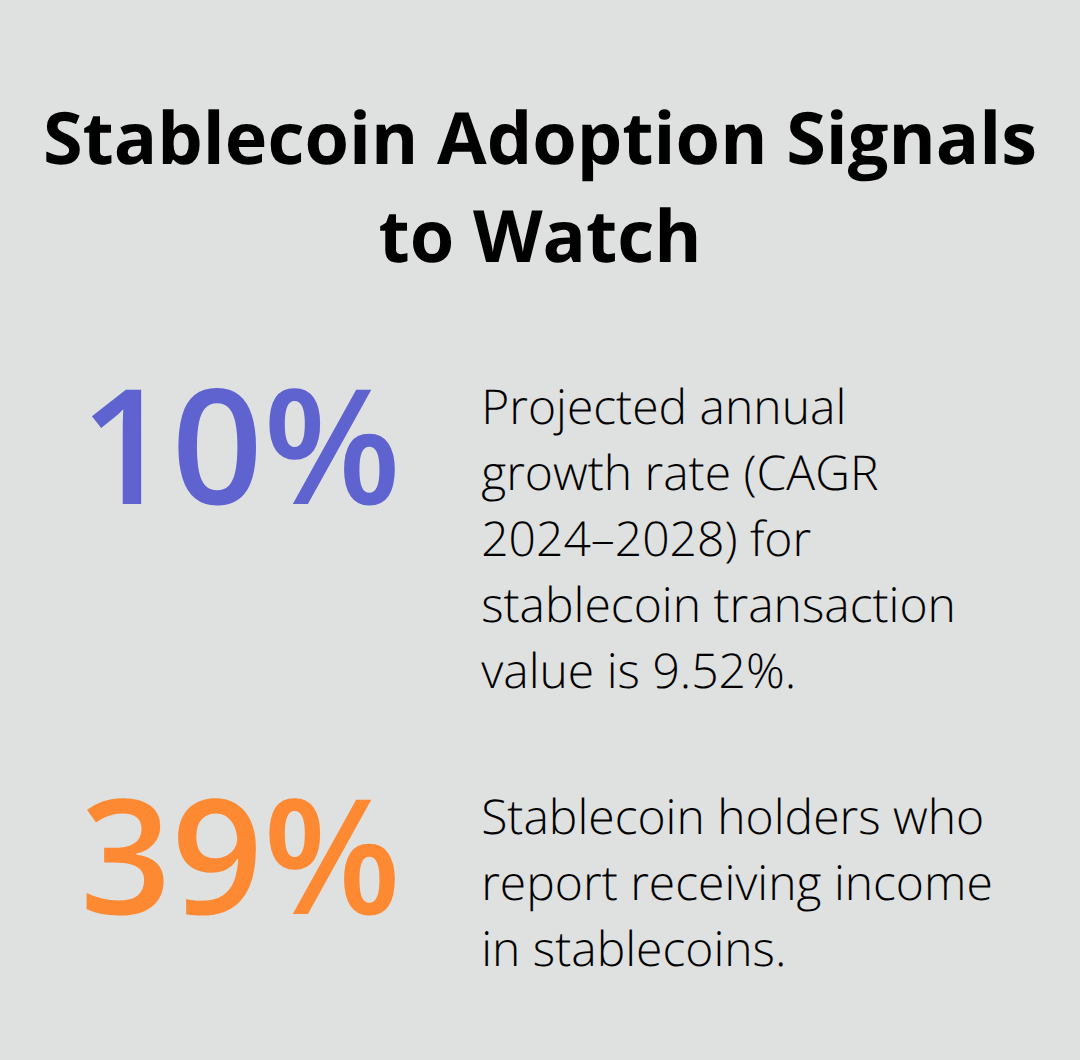 Stablecoin Adoption Signals to Watch

10%

Projected annual growth rate (CAGR 2024–2028) for stablecoin transaction value is 9.52%.

39%

Stablecoin holders who report receiving income in stablecoins.